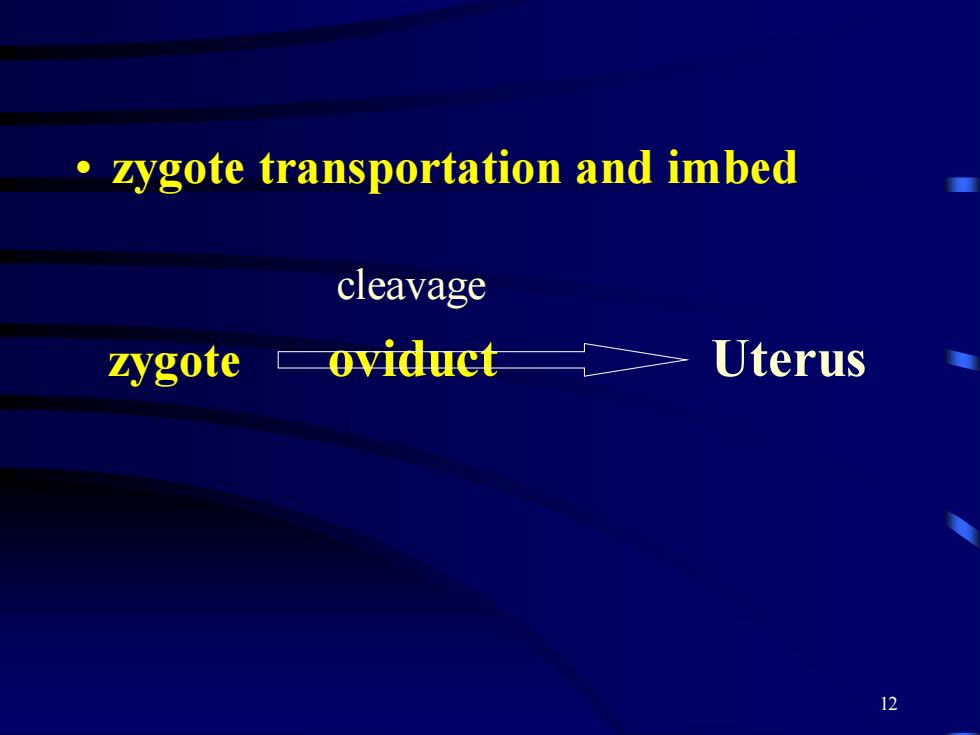 • zygote transportation and imbed

cleavage

zygote oviduct Uterus

12